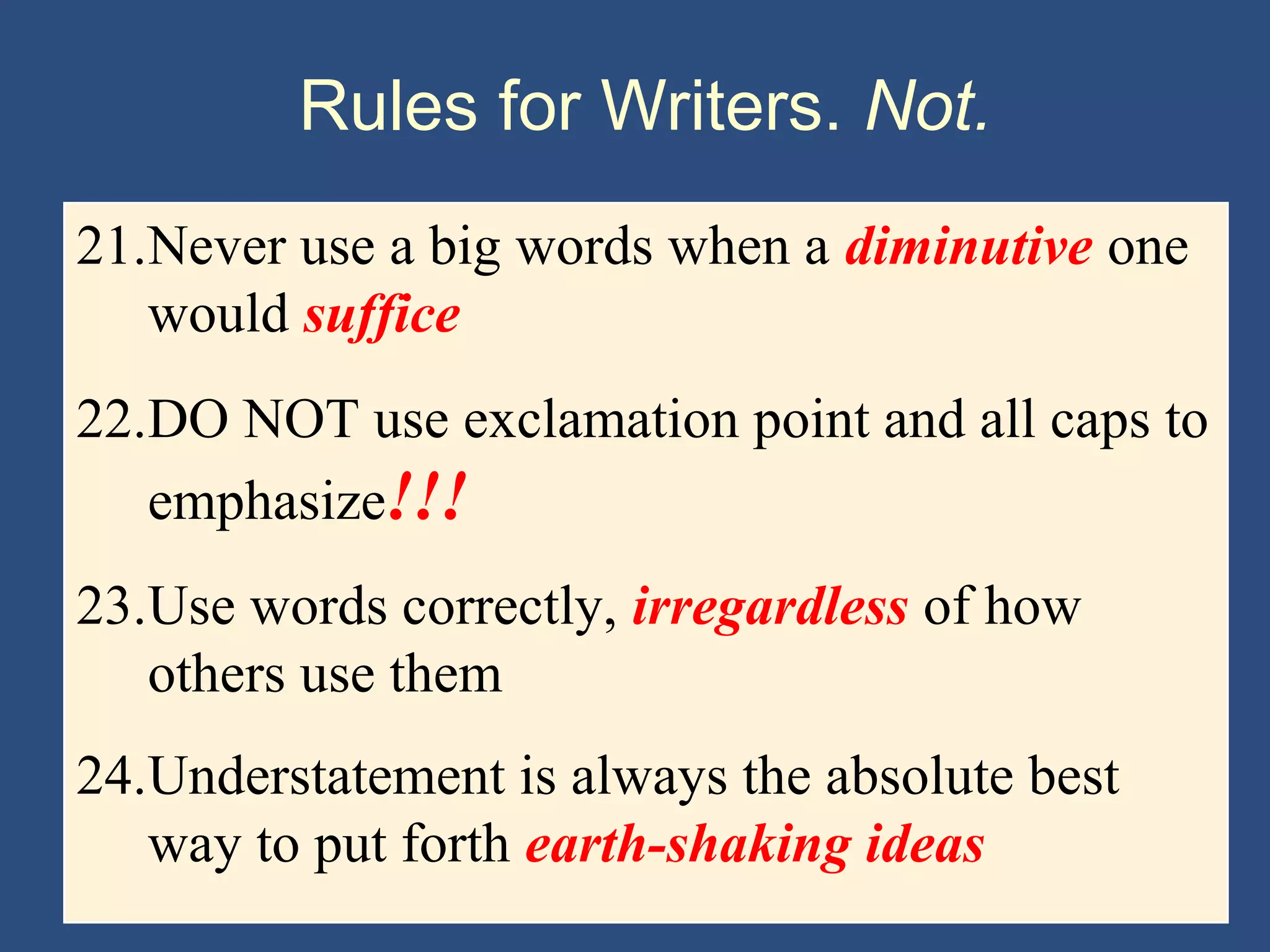 Rules for Writers. Not.

21. Never use a big words when a diminutive one would suffice

22. DO NOT use exclamation point and all caps to emphasize!!!

23. Use words correctly, irregardless of how others use them

24. Understatement is always the absolute best way to put forth earth-shaking ideas